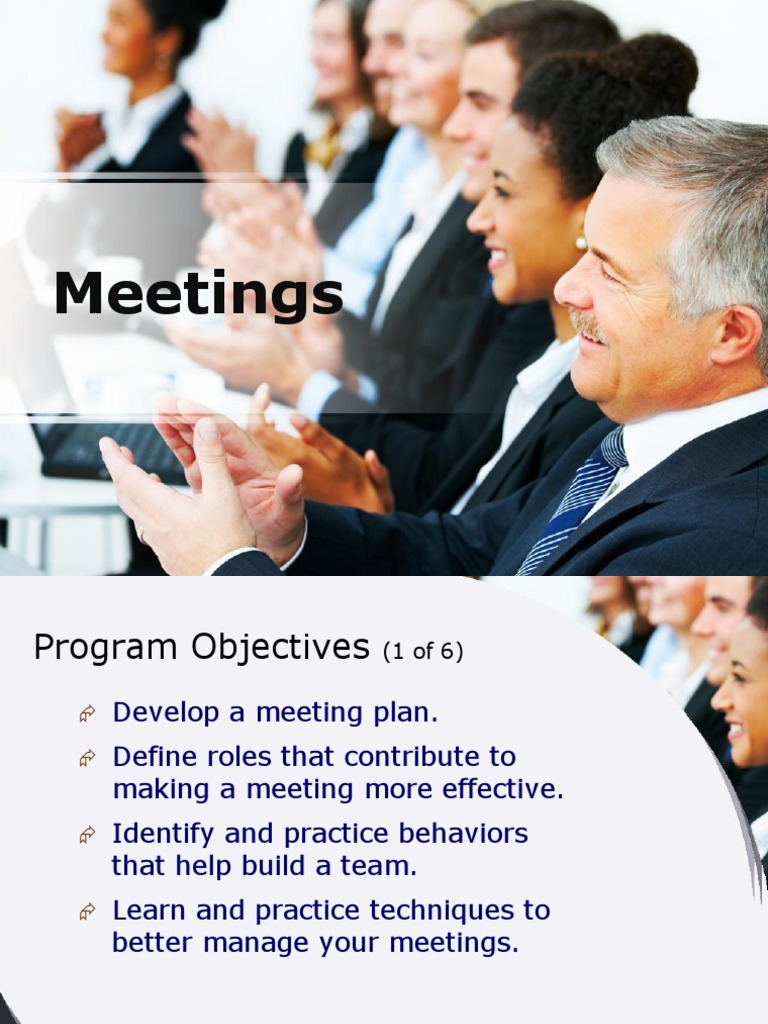 Meetings

Program Objectives (1 of 6)

Develop a meeting plan.

Define roles that contribute to making a meeting more effective.

Identify and practice behaviors that help build a team.

Learn and practice techniques to better manage your meetings.